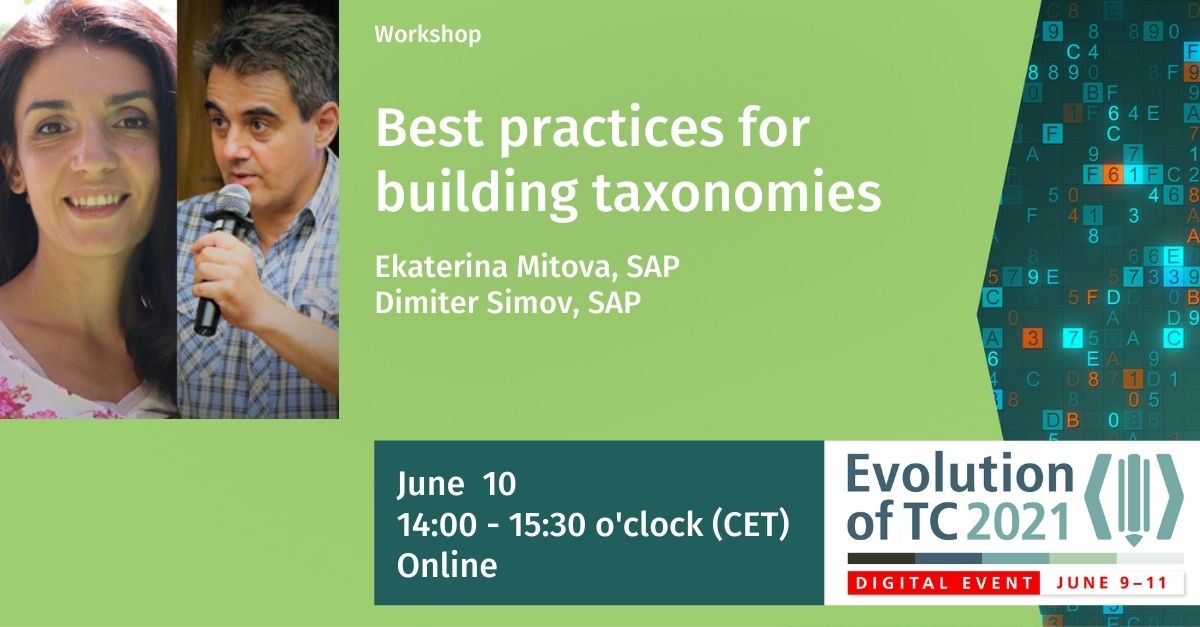 Workshop

Best practices for building taxonomies

Ekaterina Mitova, SAP
Dimiter Simov, SAP

June 10
14:00 - 15:30 o'clock (CET)
Online

Evolution of TC 2021

DIGITAL EVENT JUNE 9–11